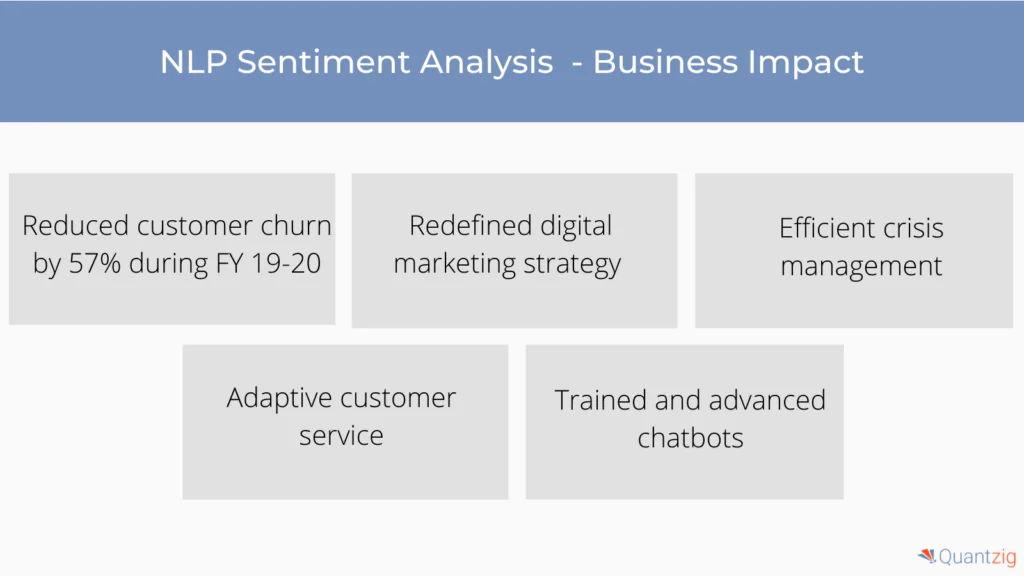 NLP Sentiment Analysis - Business Impact

Reduced customer churn by 57% during FY 19-20

Redefined digital marketing strategy

Efficient crisis management

Adaptive customer service

Trained and advanced chatbots

Quantzig